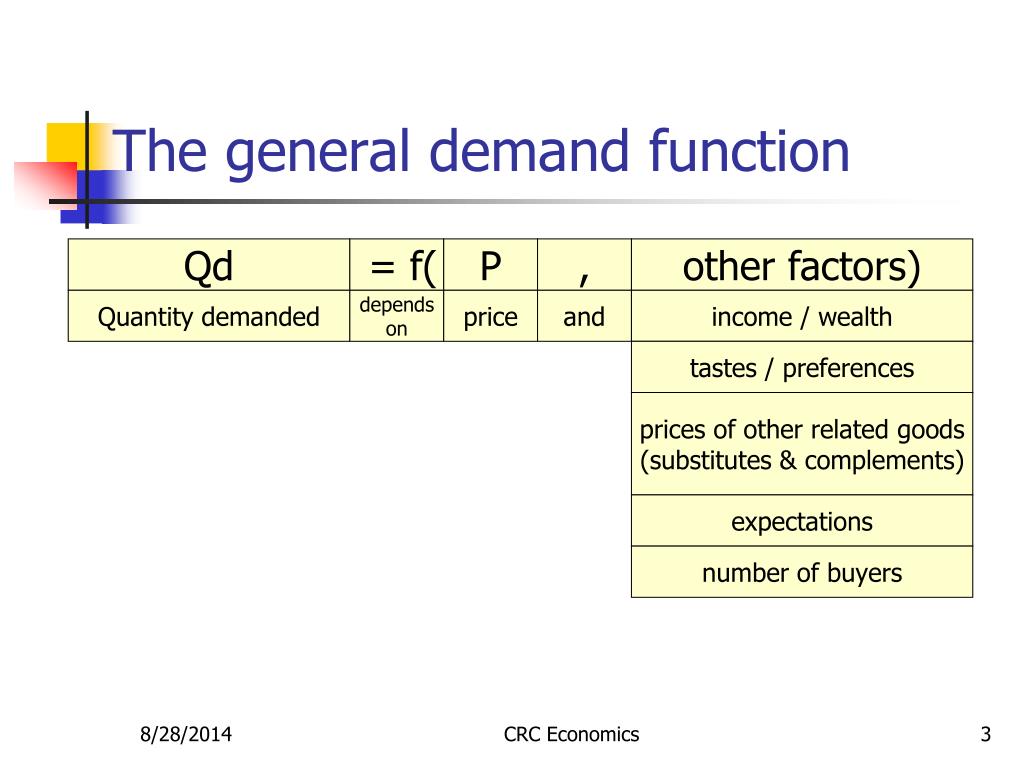 The general demand function

| Qd | = f( | P | , | other factors) |
|---|---|---|---|---|
| Quantity demanded | depends on | price | and | income / wealth |
| | | | | tastes / preferences |
| | | | | prices of other related goods (substitutes & complements) |
| | | | | expectations |
| | | | | number of buyers |

8/28/2014 CRC Economics 3